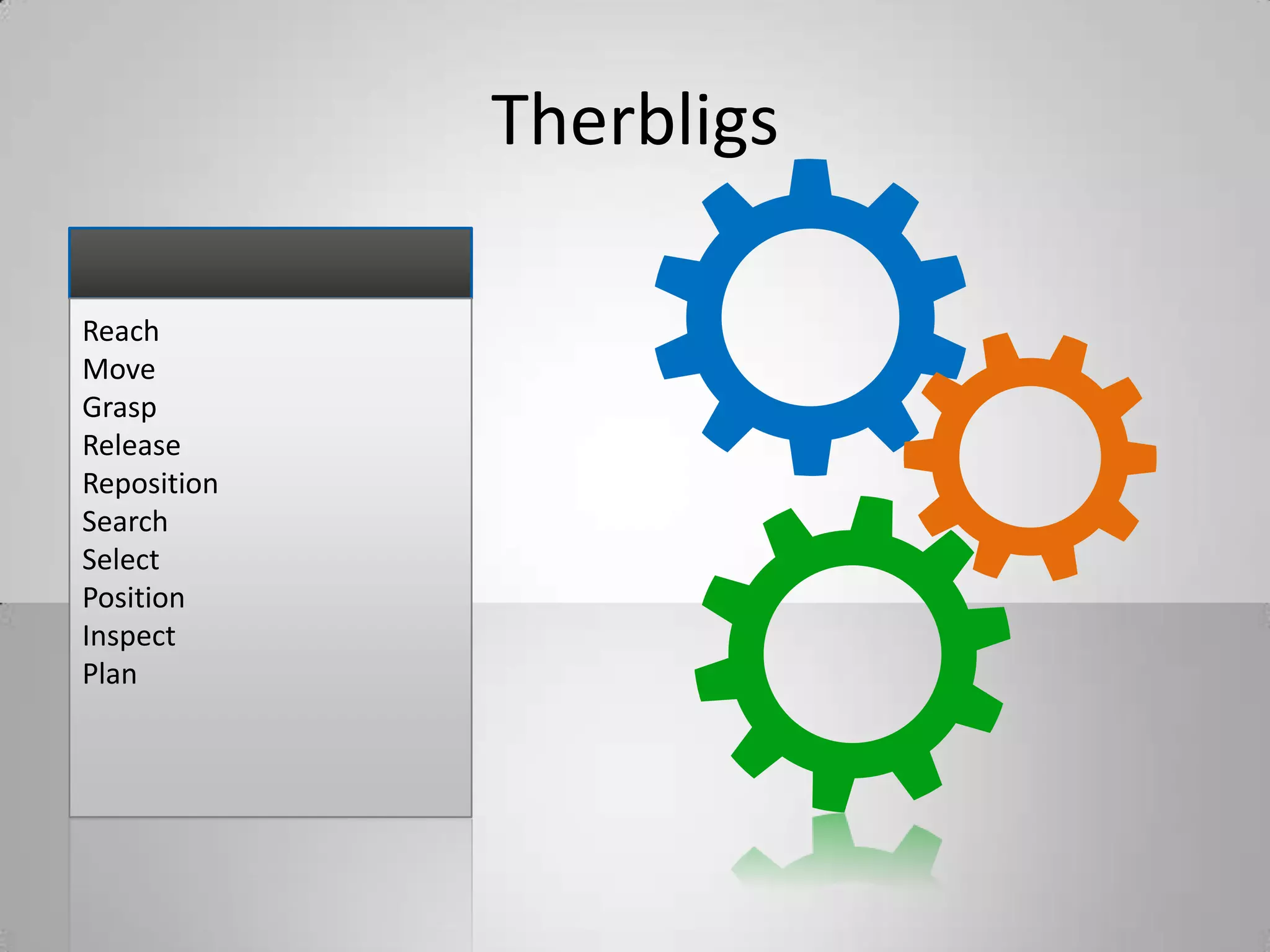 Therbligs

Reach
Move
Grasp
Release
Reposition
Search
Select
Position
Inspect
Plan